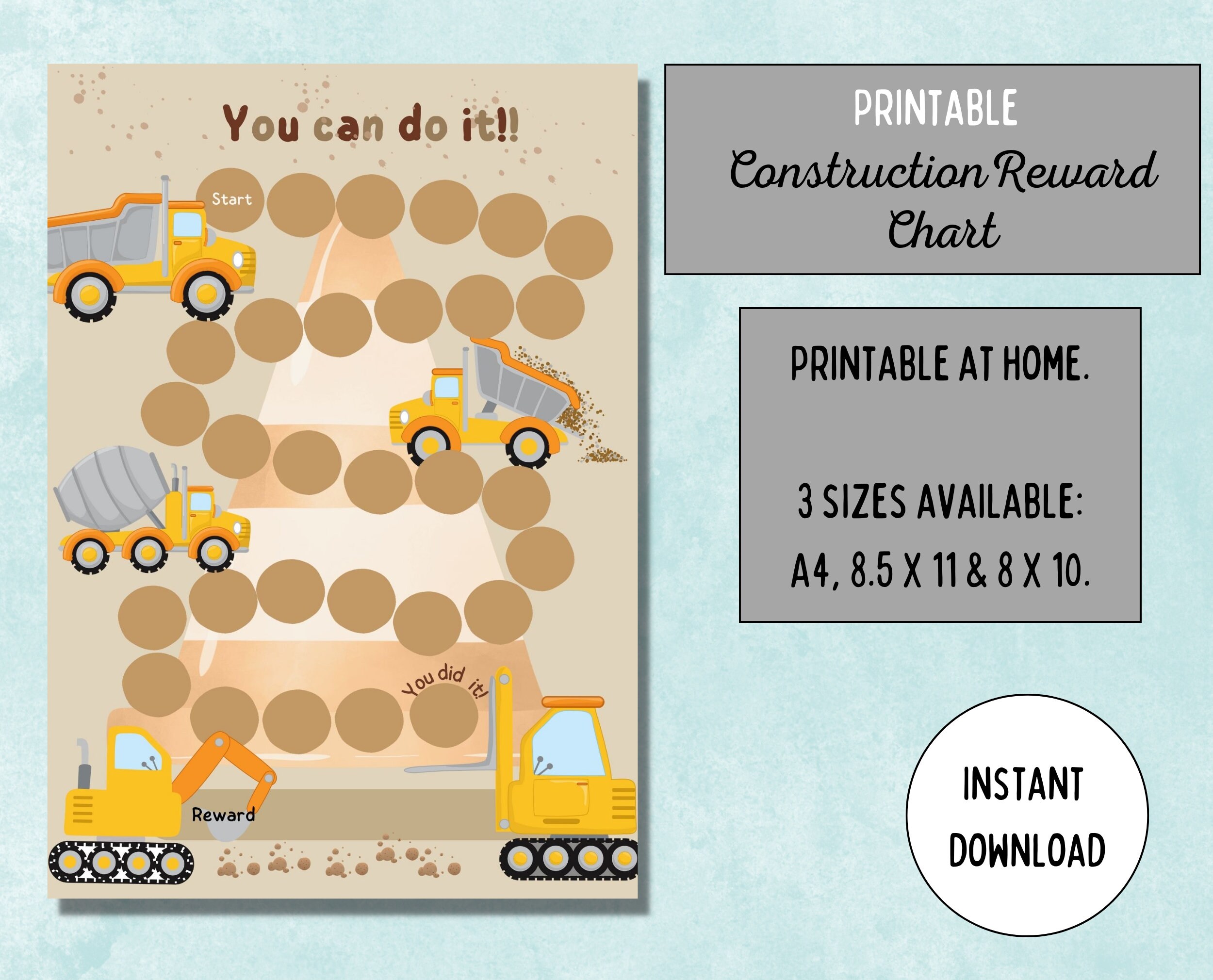 You can do it!!

Start

You did it!

Reward

PRINTABLE
Construction Reward Chart

PRINTABLE AT HOME.

3 SIZES AVAILABLE:
A4, 8.5 X 11 & 8 X 10.

INSTANT DOWNLOAD